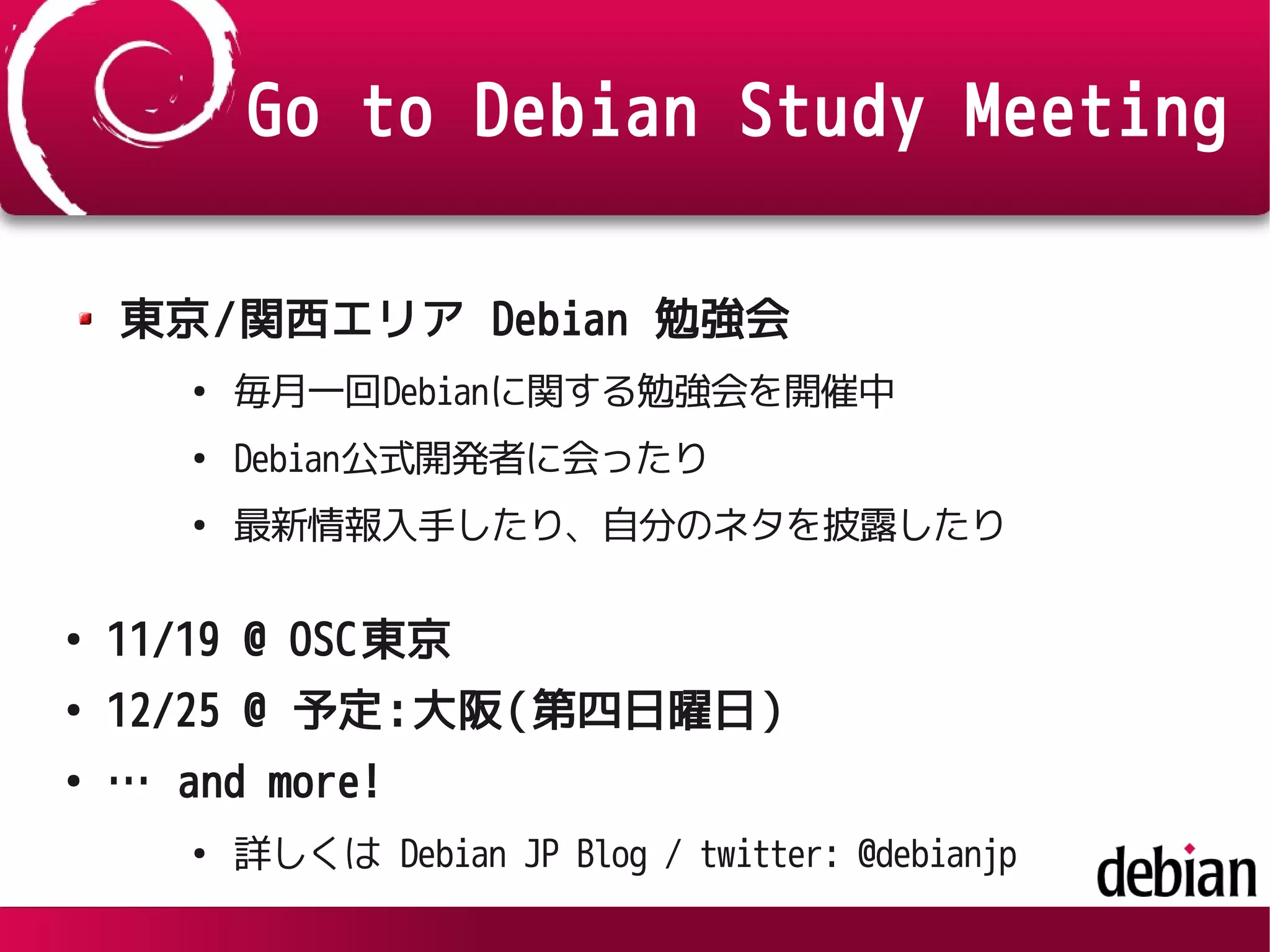 Go to Debian Study Meeting

▪ 東京/関西エリア Debian 勉強会

• 毎月一回Debianに関する勉強会を開催中

• Debian公式開発者に会ったり

• 最新情報入手したり、自分のネタを披露したり

• 11/19 @ OSC東京

• 12/25 @ 予定:大阪(第四日曜日)

• … and more!

• 詳しくは Debian JP Blog / twitter: @debianjp

debian